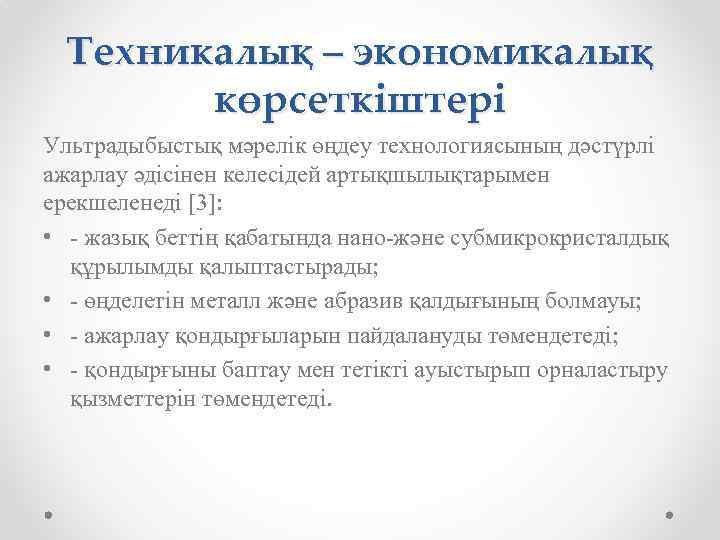 Техникалық – экономикалық көрсеткіштері

Ультрадыбыстық мәрелік өңдеу технологиясының дәстүрлі ажарлау әдісінен келесідей артықшылықтарымен ерекшеленеді [3]:

• - жазық беттің қабатында нано-және субмикрокристалдық құрылымды қалыптастырады;
• - өңделетін металл және абразив қалдығының болмауы;
• - ажарлау қондырғыларын пайдалануды төмендетеді;
• - қондырғыны баптау мен тетікті ауыстырып орналастыру қызметтерін төмендетеді.